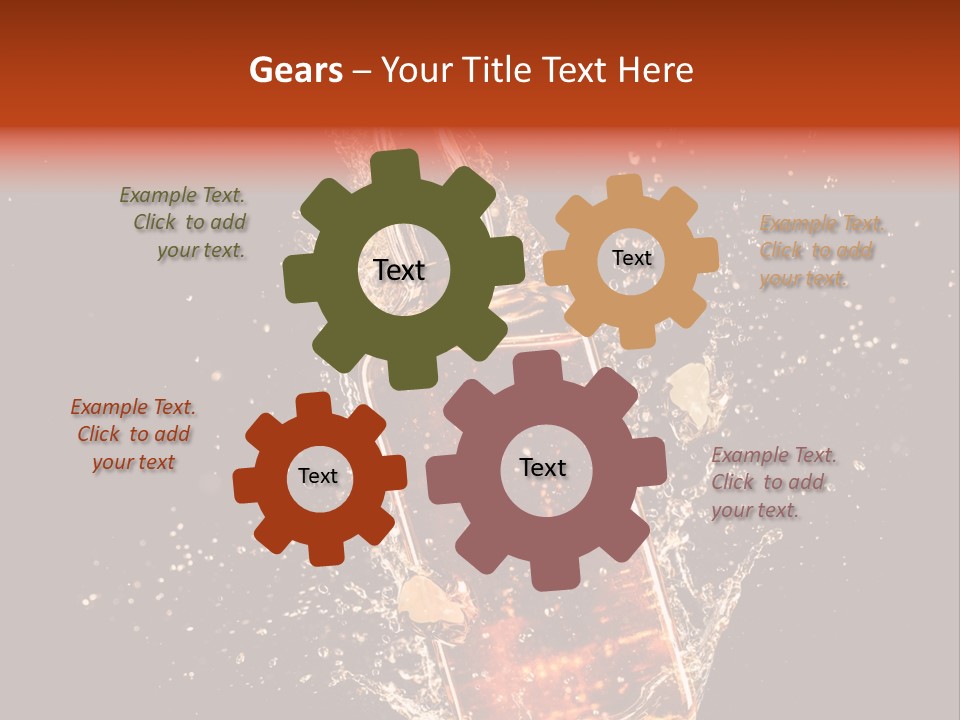 Gears – Your Title Text Here

Example Text. Click to add your text.

Text

Text

Example Text. Click to add your text.

Example Text. Click to add your text

Text

Text

Example Text. Click to add your text.